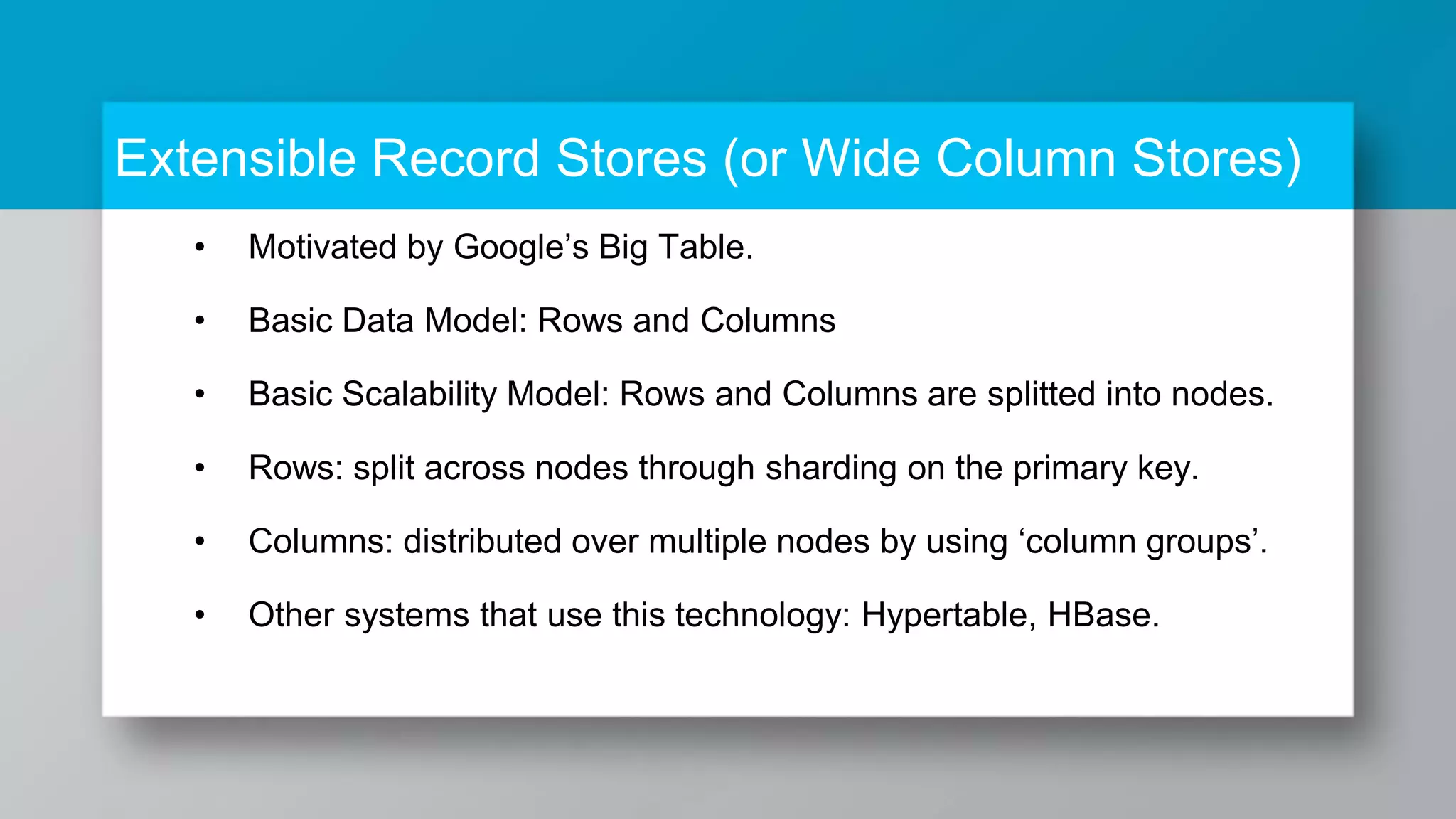 Extensible Record Stores (or Wide Column Stores)

• Motivated by Google’s Big Table.

• Basic Data Model: Rows and Columns

• Basic Scalability Model: Rows and Columns are splitted into nodes.

• Rows: split across nodes through sharding on the primary key.

• Columns: distributed over multiple nodes by using ‘column groups’.

• Other systems that use this technology: Hypertable, HBase.